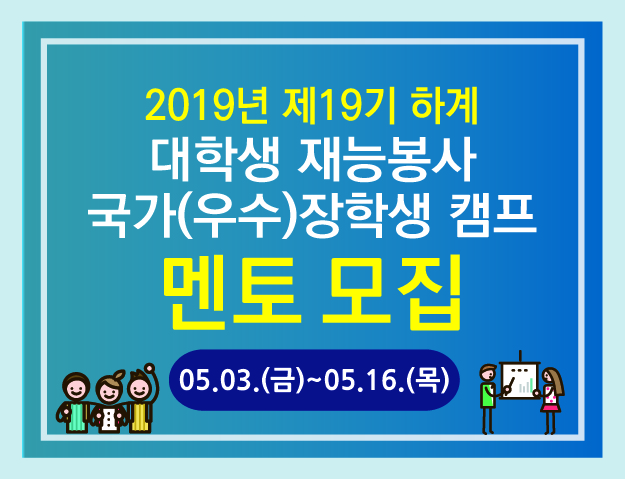 2019년 제19기 하계
대학생 재능봉사
국가(우수)장학생 캠프
멘토 모집

05.03.(금)~05.16.(목)